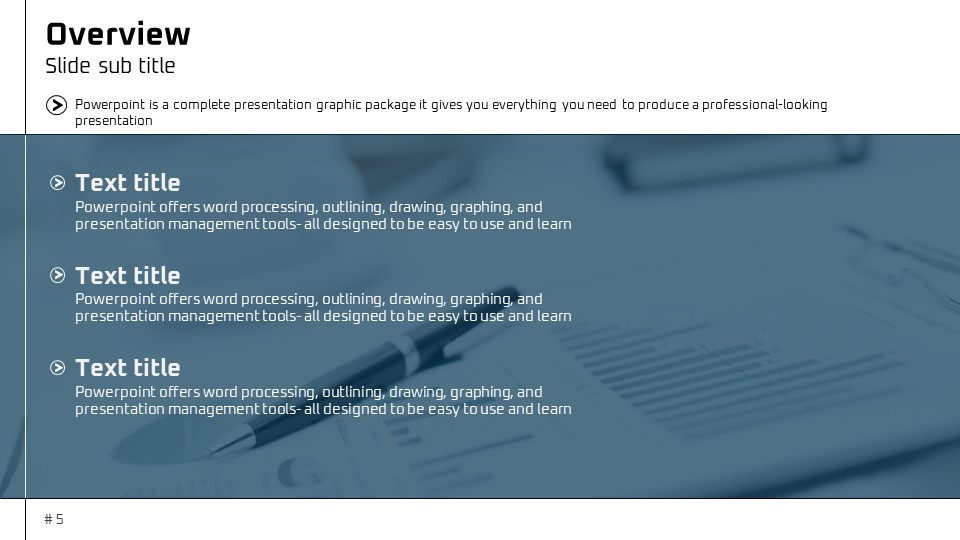 Overview
Slide sub title

Powerpoint is a complete presentation graphic package it gives you everything you need to produce a professional-looking presentation

Text title
Powerpoint offers word processing, outlining, drawing, graphing, and presentation management tools- all designed to be easy to use and learn

Text title
Powerpoint offers word processing, outlining, drawing, graphing, and presentation management tools- all designed to be easy to use and learn

Text title
Powerpoint offers word processing, outlining, drawing, graphing, and presentation management tools- all designed to be easy to use and learn

# 5